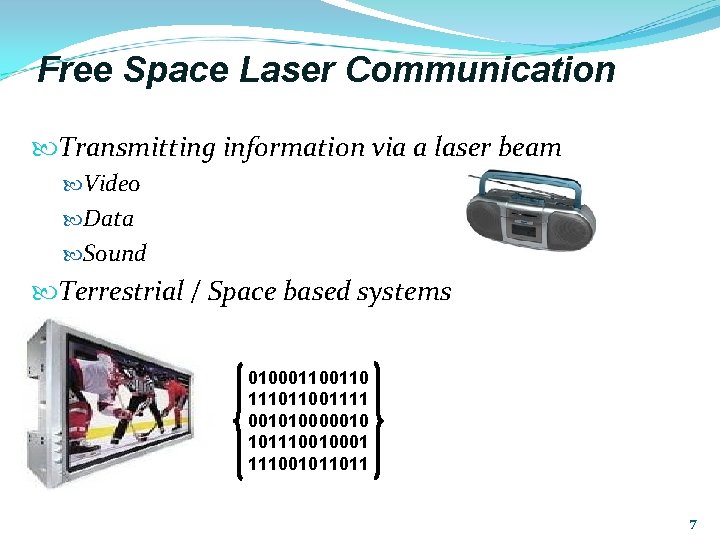 Free Space Laser Communication

Transmitting information via a laser beam

Video

Data

Sound

Terrestrial / Space based systems

010001100110
111011001111
001010000010
101110010001
111001011011

7